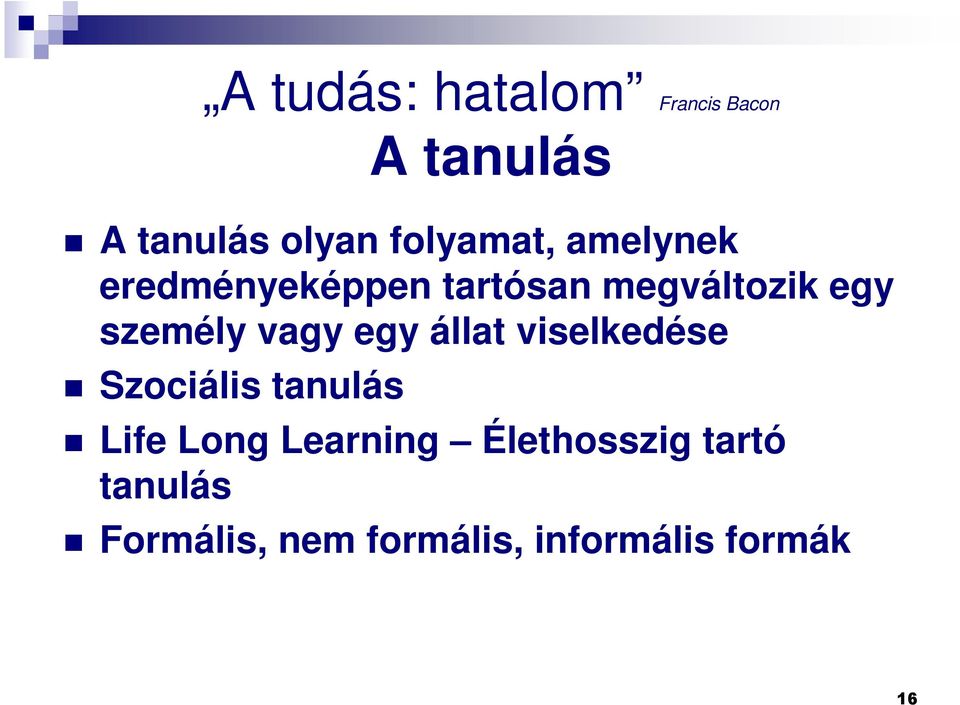 „A tudás: hatalom” Francis Bacon

A tanulás

A tanulás olyan folyamat, amelynek eredményeképpen tartósan megváltozik egy személy vagy egy állat viselkedése

Szociális tanulás

Life Long Learning – Élethosszig tartó tanulás

Formális, nem formális, informális formák

16